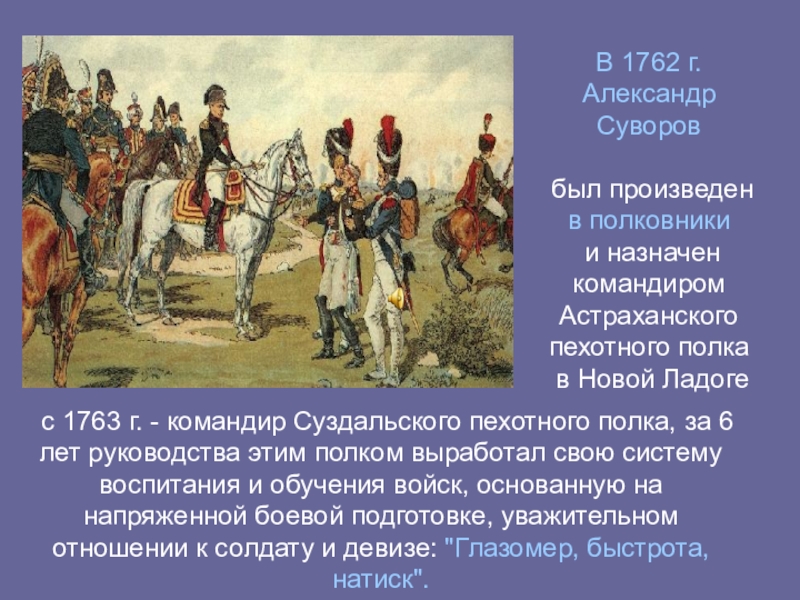 В 1762 г. Александр Суворов

был произведен в полковники и назначен командиром Астраханского пехотного полка в Новой Ладоге

с 1763 г. - командир Суздальского пехотного полка, за 6 лет руководства этим полком выработал свою систему воспитания и обучения войск, основанную на напряженной боевой подготовке, уважительном отношении к солдату и девизе: "Глазомер, быстрота, натиск".